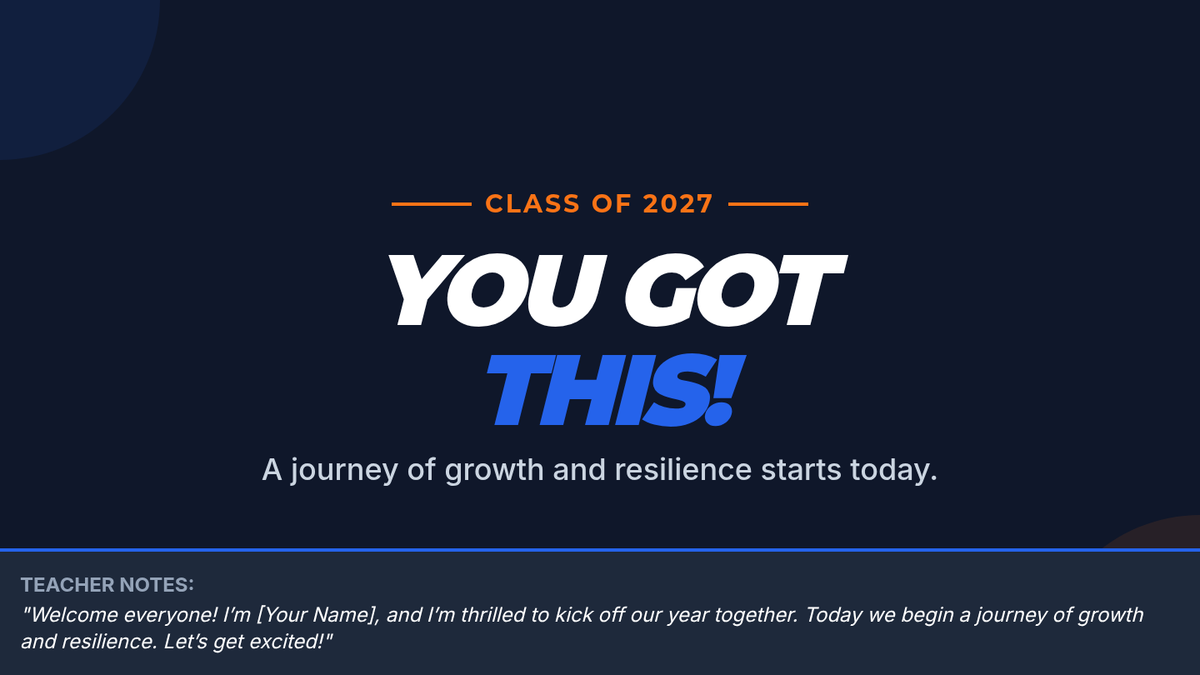 CLASS OF 2027

YOU GOT THIS!

A journey of growth and resilience starts today.

TEACHER NOTES:
"Welcome everyone! I'm [Your Name], and I'm thrilled to kick off our year together. Today we begin a journey of growth and resilience. Let's get excited!"